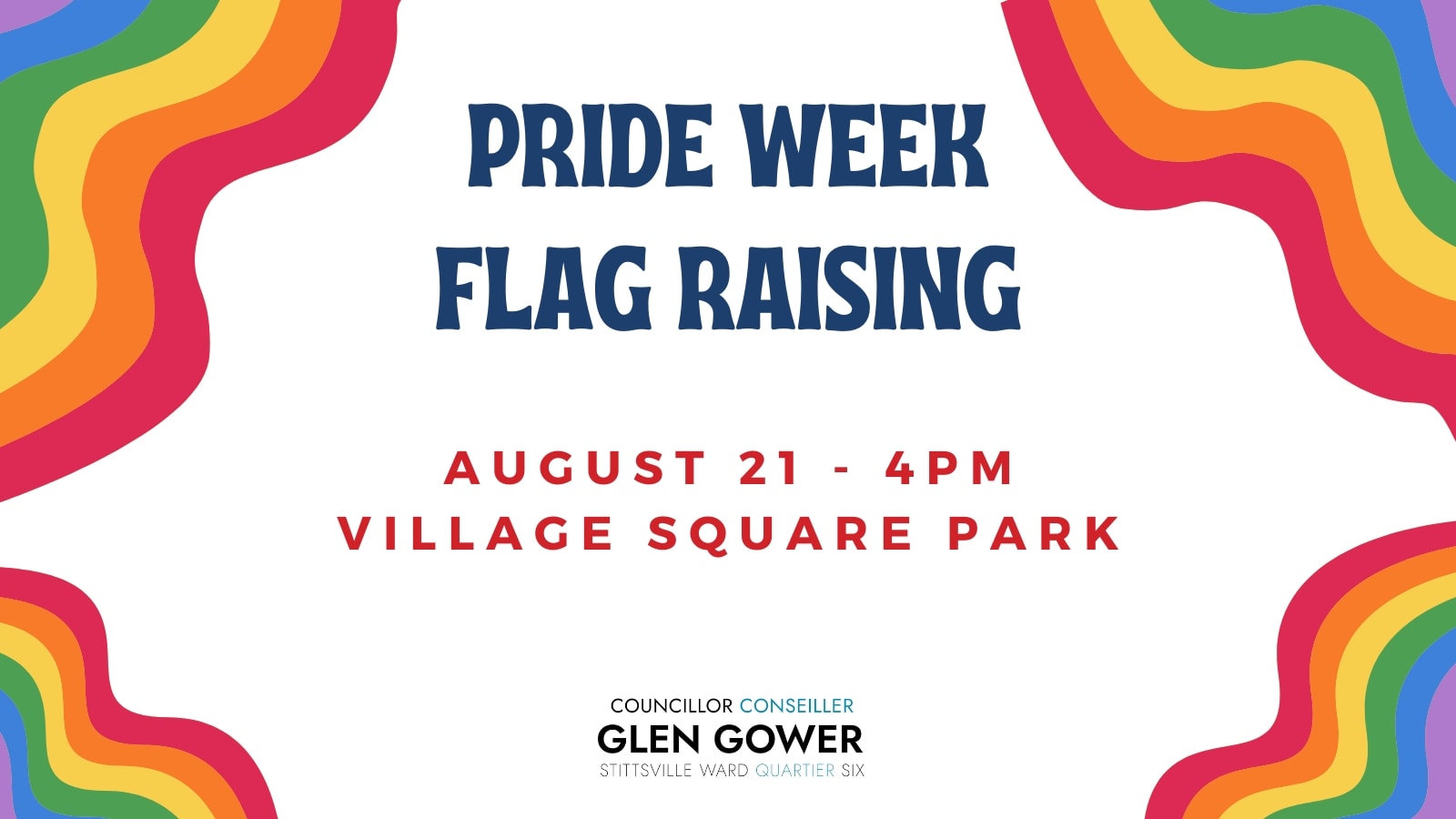 PRIDE WEEK
FLAG RAISING

AUGUST 21 - 4PM
VILLAGE SQUARE PARK

COUNCILLOR CONSEILLER
GLEN GOWER
STITTSVILLE WARD QUARTIER SIX